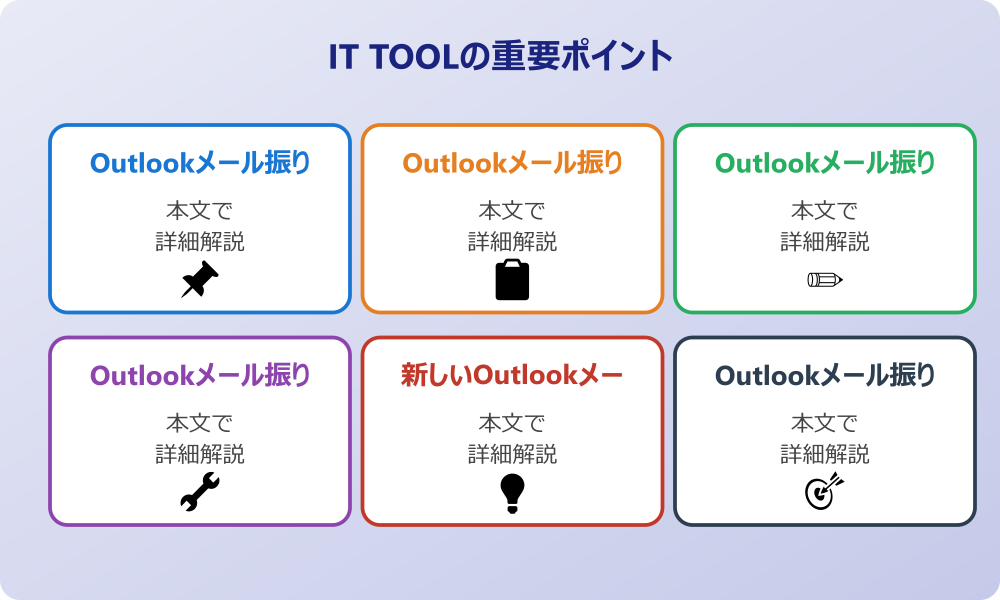 IT TOOLの重要ポイント

Outlookメール振り
本文で
詳細解説

Outlookメール振り
本文で
詳細解説

Outlookメール振り
本文で
詳細解説

Outlookメール振り
本文で
詳細解説

新しいOutlookメー
本文で
詳細解説

Outlookメール振り
本文で
詳細解説